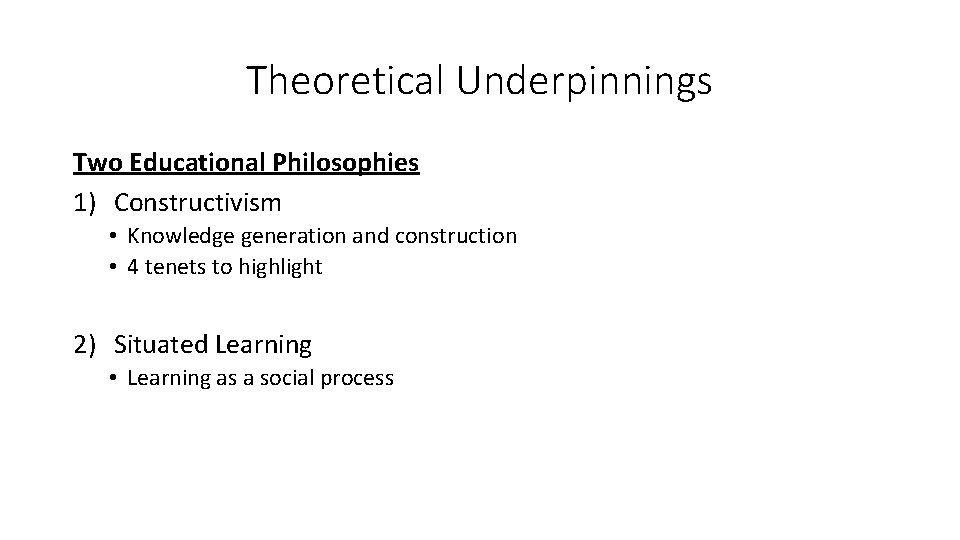 Theoretical Underpinnings

Two Educational Philosophies

1) Constructivism
• Knowledge generation and construction
• 4 tenets to highlight

2) Situated Learning
• Learning as a social process